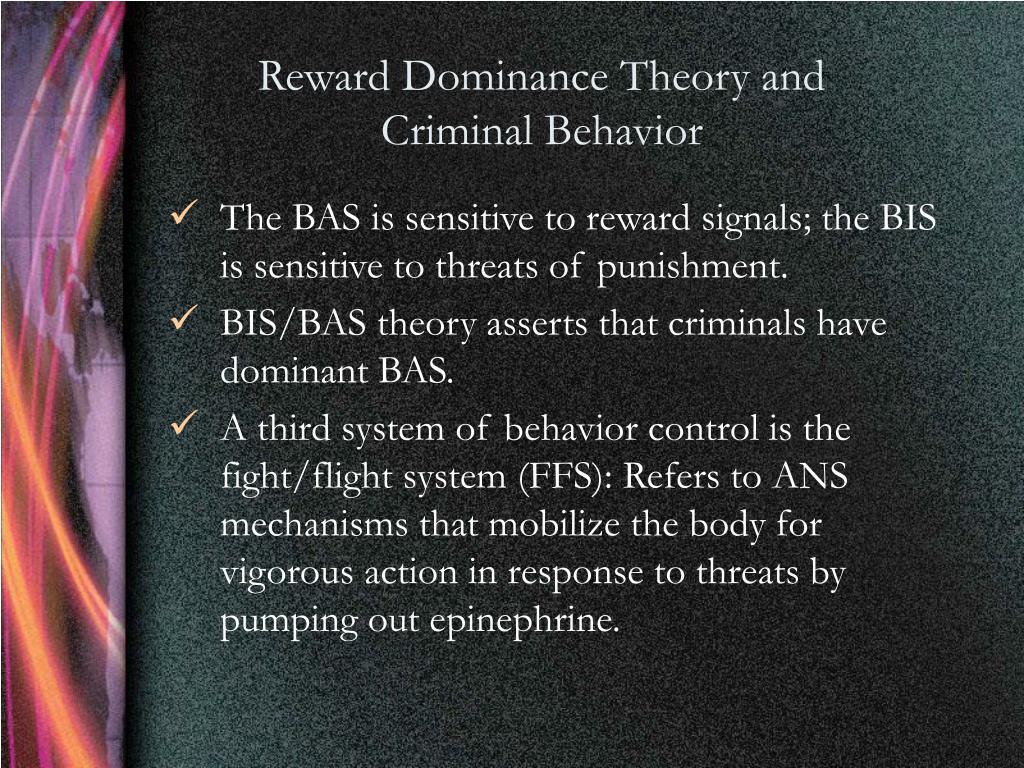 Reward Dominance Theory and Criminal Behavior

✓ The BAS is sensitive to reward signals; the BIS is sensitive to threats of punishment.

✓ BIS/BAS theory asserts that criminals have dominant BAS.

✓ A third system of behavior control is the fight/flight system (FFS): Refers to ANS mechanisms that mobilize the body for vigorous action in response to threats by pumping out epinephrine.